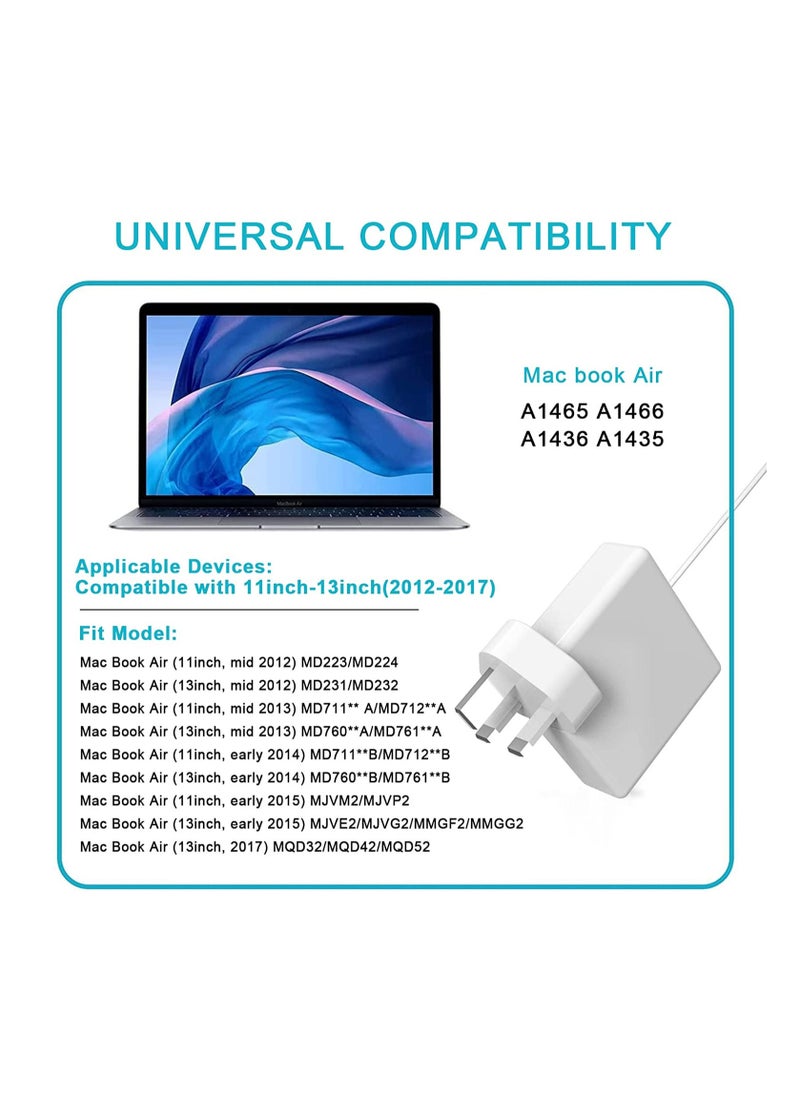 UNIVERSAL COMPATIBILITY

MacBook Air

Mac book Air

A1465 A1466
A1436 A1435

Applicable Devices:
Compatible with 11inch-13inch(2012-2017)

Fit Model:

Mac Book Air (11inch, mid 2012) MD223/MD224
Mac Book Air (13inch, mid 2012) MD231/MD232
Mac Book Air (11inch, mid 2013) MD711** A/MD712**A
Mac Book Air (13inch, mid 2013) MD760**A/MD761**A
Mac Book Air (11inch, early 2014) MD711**B/MD712**B
Mac Book Air (13inch, early 2014) MD760**B/MD761**B
Mac Book Air (11inch, early 2015) MJVM2/MJVP2
Mac Book Air (13inch, early 2015) MJVE2/MJVG2/MMGF2/MMGG2
Mac Book Air (13inch, 2017) MQD32/MQD42/MQD52